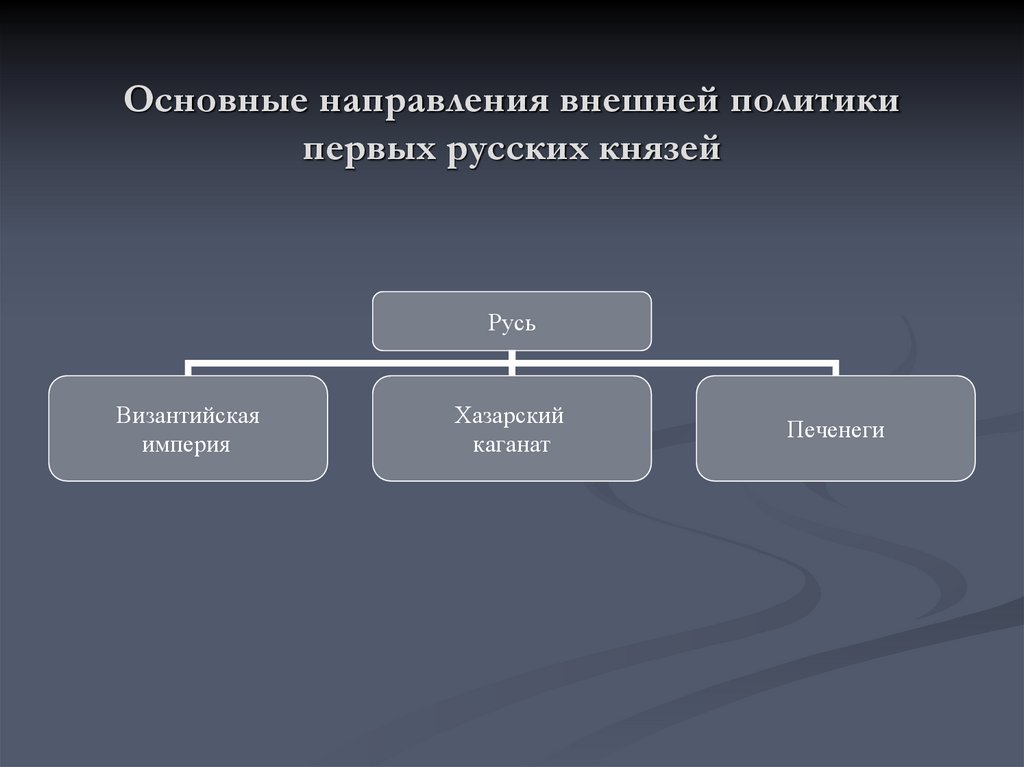 Основные направления внешней политики первых русских князей

Русь

Византийская империя

Хазарский каганат

Печенеги